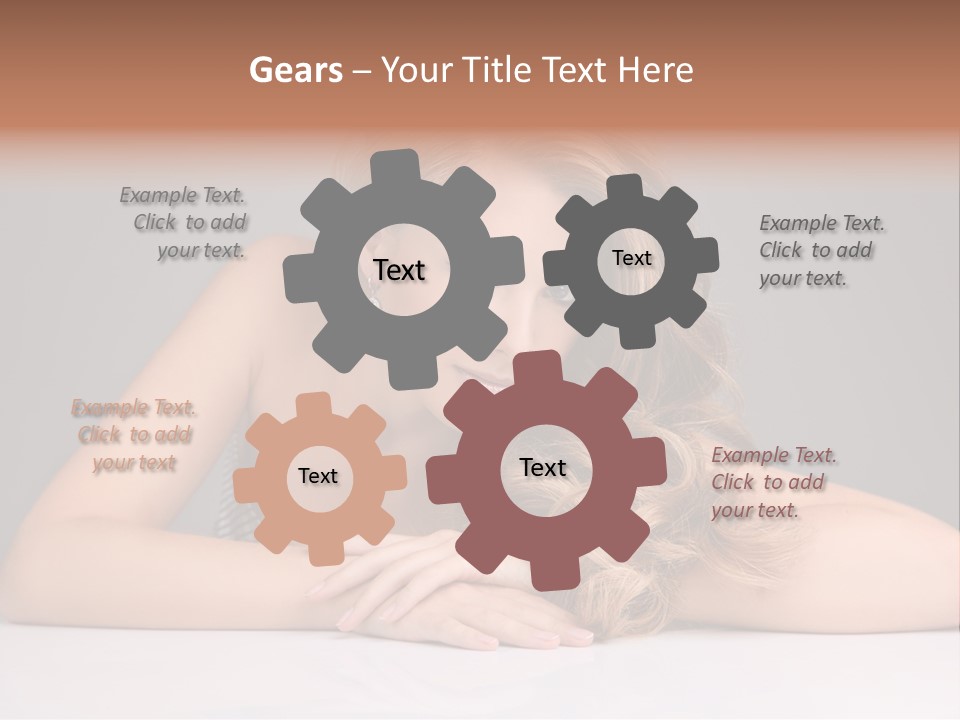 Gears – Your Title Text Here

Example Text. Click to add your text.

Text

Text

Example Text. Click to add your text.

Example Text. Click to add your text

Text

Text

Example Text. Click to add your text.